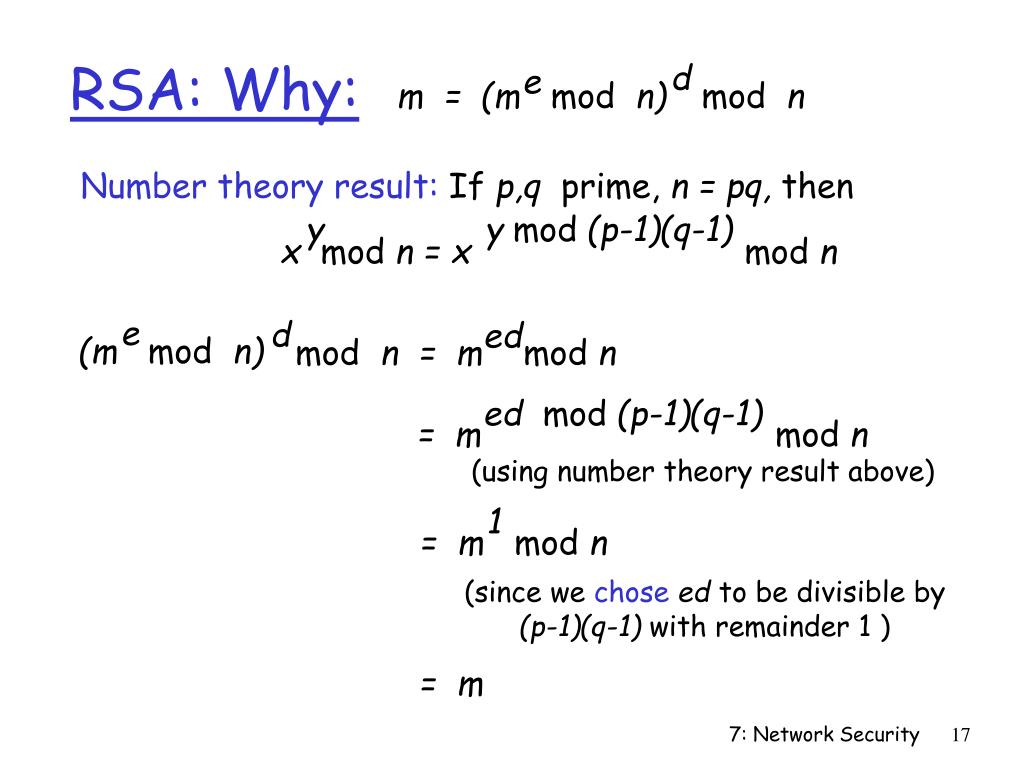 RSA: Why: $m = (m^e \bmod n)^d \bmod n$

Number theory result: If $p,q$ prime, $n = pq$, then
$x^y \bmod n = x^{y \bmod (p-1)(q-1)} \bmod n$

$(m^e \bmod n)^d \bmod n = m^{ed} \bmod n$

$= m^{ed \bmod (p-1)(q-1)} \bmod n$
(using number theory result above)

$= m^1 \bmod n$
(since we chose $ed$ to be divisible by $(p-1)(q-1)$ with remainder 1 )

$= m$

7: Network Security 17